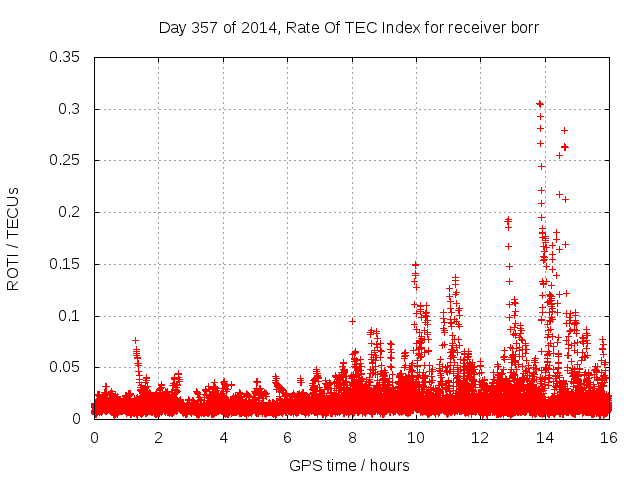 Day 357 of 2014, Rate Of TEC Index for receiver borr

ROTI / TECUs

0.35
0.3
0.25
0.2
0.15
0.1
0.05
0

0
2
4
6
8
10
12
14
16

GPS time / hours